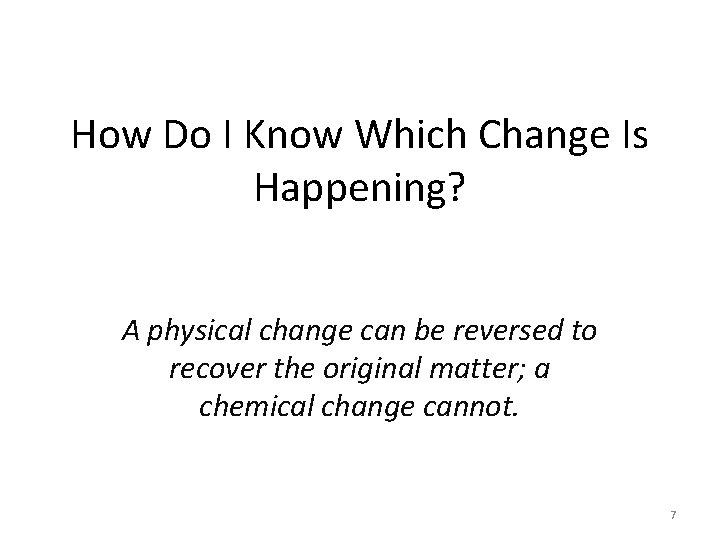 How Do I Know Which Change Is Happening?

A physical change can be reversed to recover the original matter; a chemical change cannot.

7